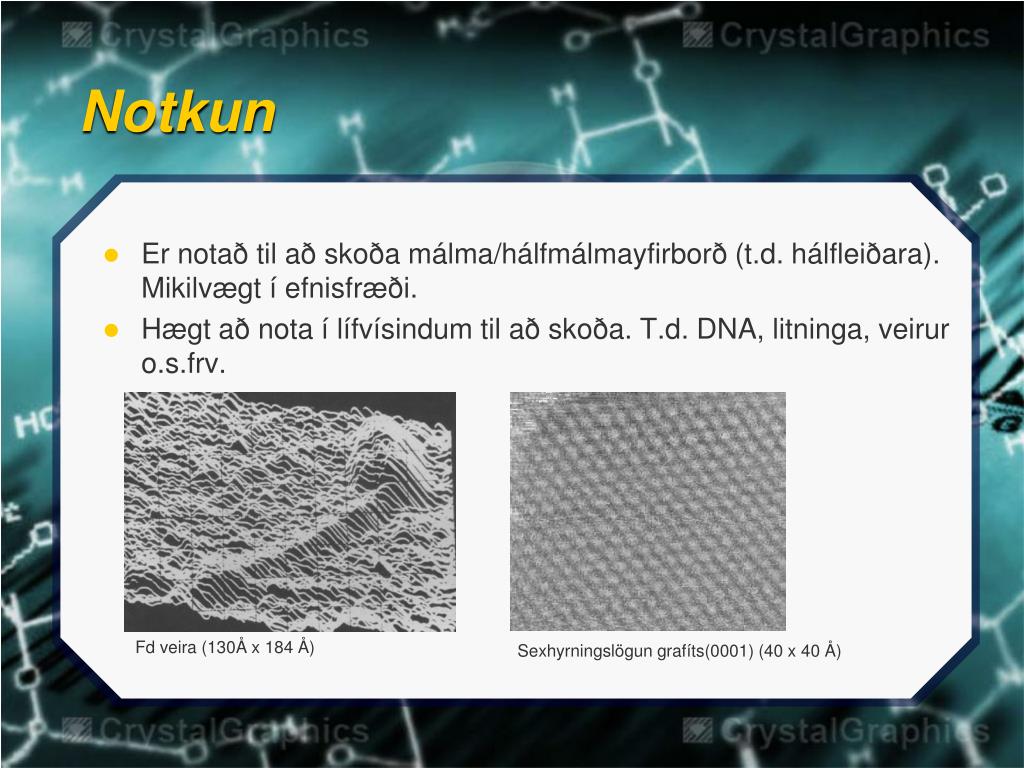 CrystalGraphics CrystalGraphics

Notkun

Er notað til að skoða málma/hálfmálmayfirborð (t.d. hálfleiðara). Mikilvægt í efnisfræði.

Hægt að nota í lífvísindum til að skoða. T.d. DNA, litninga, veirur o.s.frv.

Fd veira (130Å x 184 Å)

Sexhyrningslögun grafíts(0001) (40 x 40 Å)

CrystalGraphics CrystalGraphics